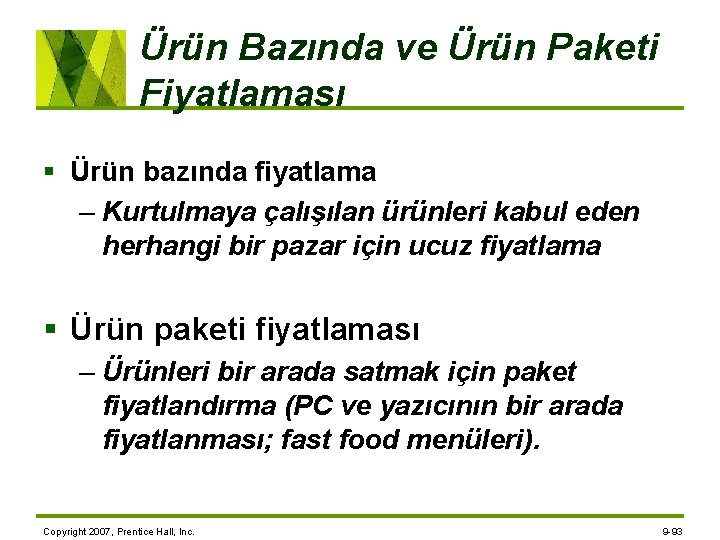 Ürün Bazında ve Ürün Paketi Fiyatlaması

▪ Ürün bazında fiyatlama
– Kurtulmaya çalışılan ürünleri kabul eden herhangi bir pazar için ucuz fiyatlama

▪ Ürün paketi fiyatlaması
– Ürünleri bir arada satmak için paket fiyatlandırma (PC ve yazıcının bir arada fiyatlanması; fast food menüleri).

Copyright 2007, Prentice Hall, Inc.

9-93